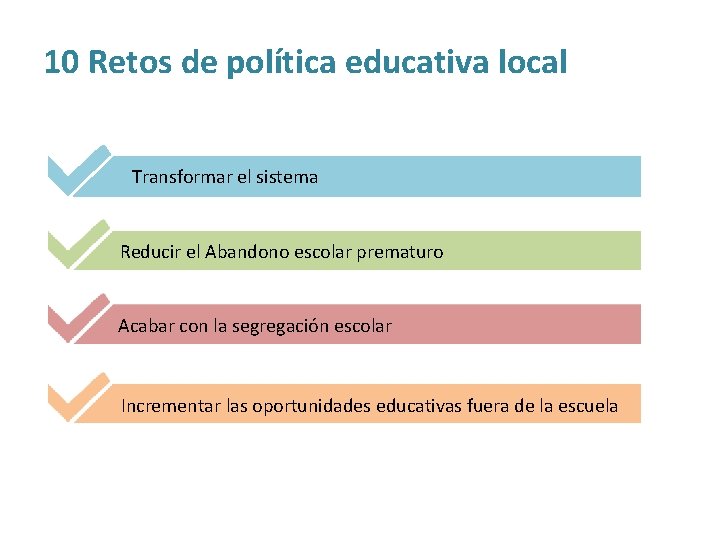 10 Retos de política educativa local

Transformar el sistema

Reducir el Abandono escolar prematuro

Acabar con la segregación escolar

Incrementar las oportunidades educativas fuera de la escuela